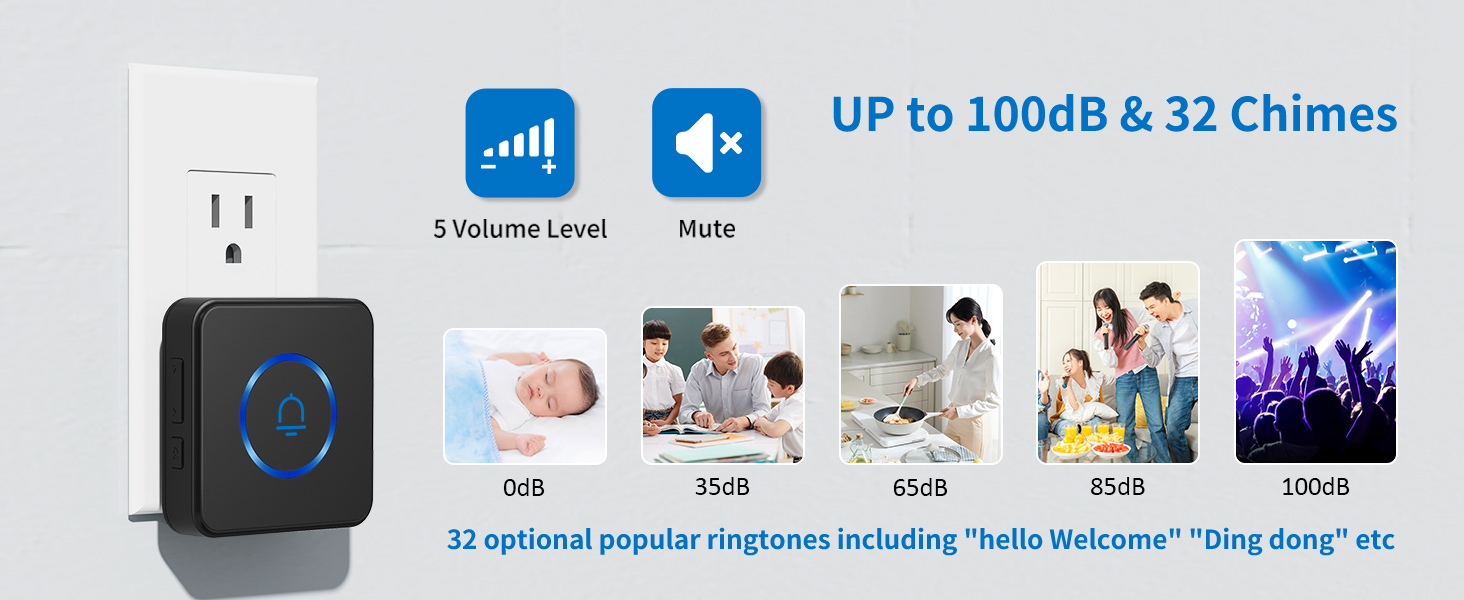 UP to 100dB & 32 Chimes

5 Volume Level

Mute

0dB

35dB

65dB

85dB

100dB

32 optional popular ringtones including "hello Welcome" "Ding dong" etc